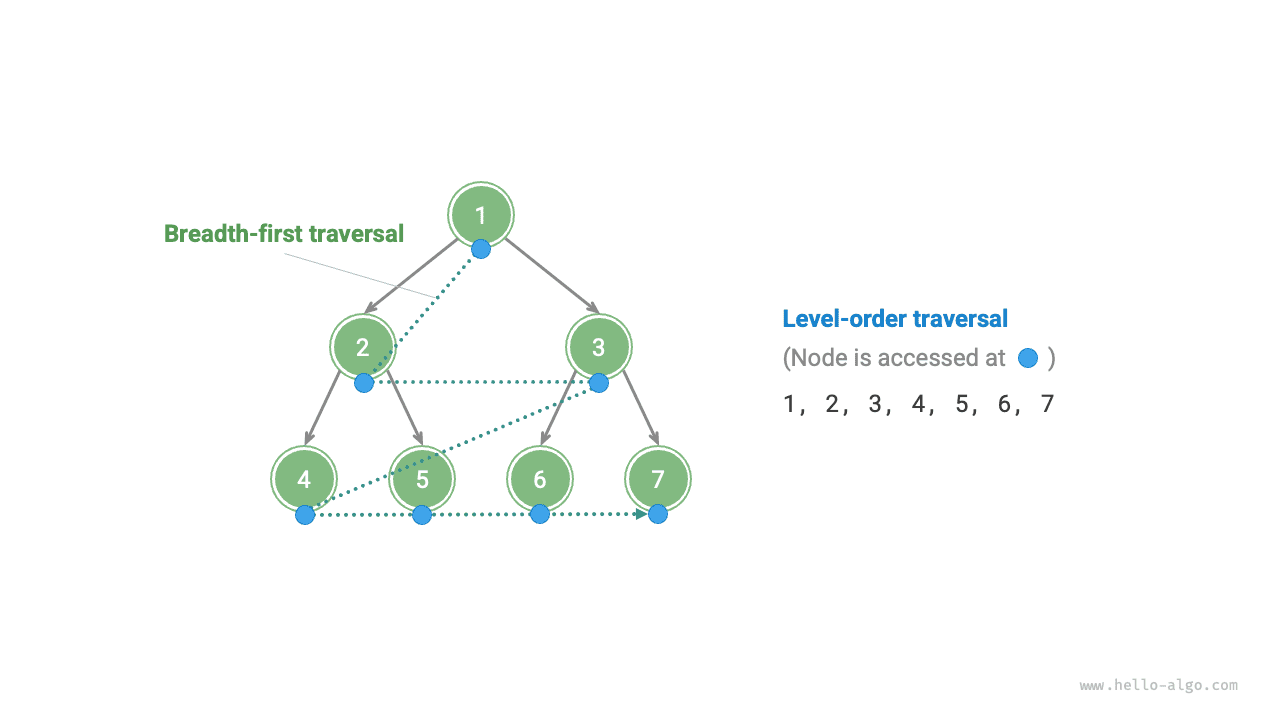 Breadth-first traversal

1

2

3

4

5

6

7

Level-order traversal

(Node is accessed at )

1, 2, 3, 4, 5, 6, 7

www.hello-algo.com